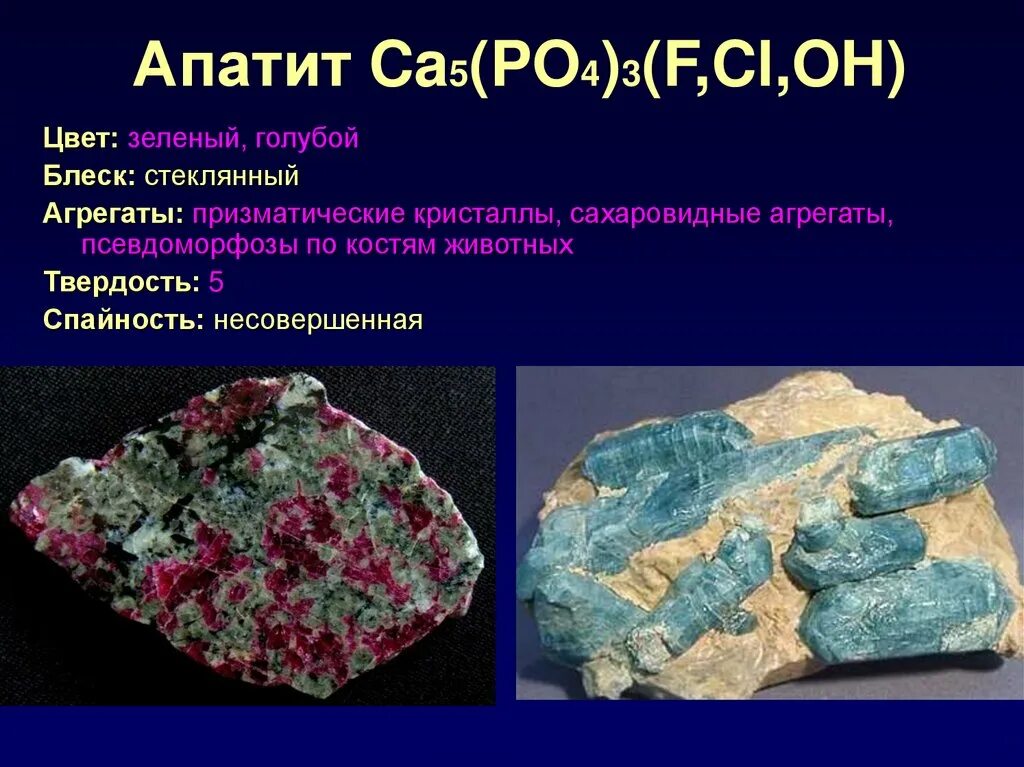 Апатит $Ca_5(PO_4)_3(F,Cl,OH)$

Цвет: зеленый, голубой
Блеск: стеклянный
Агрегаты: призматические кристаллы, сахаровидные агрегаты, псевдоморфозы по костям животных
Твердость: 5
Спайность: несовершенная